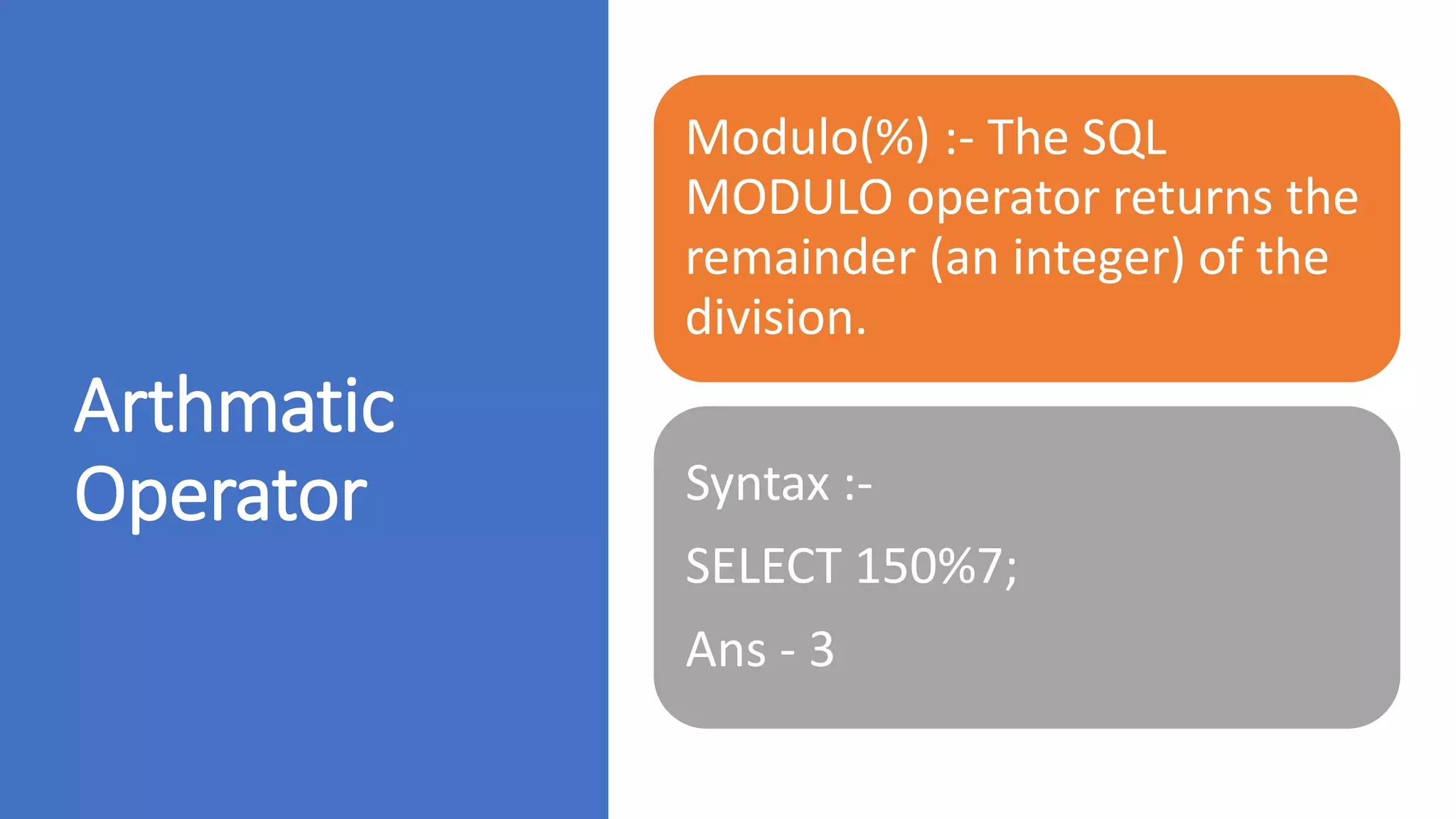 Arthmatic Operator

Modulo(%) :- The SQL MODULO operator returns the remainder (an integer) of the division.

Syntax :-

SELECT 150%7;

Ans - 3